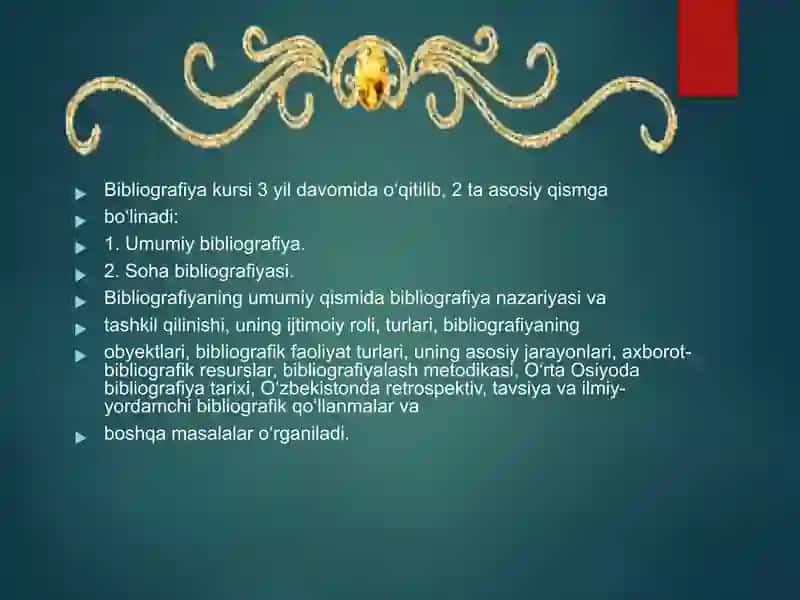 Bibliografiya kursi 3 yil davomida o'qitilib, 2 ta asosiy qismga

bo'linadi:

1. Umumiy bibliografiya.

2. Soha bibliografiyasi.

Bibliografiyaning umumiy qismida bibliografiya nazariyasi va

tashkil qilinishi, uning ijtimoiy roli, turlari, bibliografiyaning

obyektlari, bibliografik faoliyat turlari, uning asosiy jarayonlari, axborot-bibliografik resurslar, bibliografiyalash metodikasi, O'rta Osiyoda bibliografiya tarixi, O'zbekistonda retrospektiv, tavsiya va ilmiy-yordamchi bibliografik qo'llanmalar va

boshqa masalalar o'rganiladi.